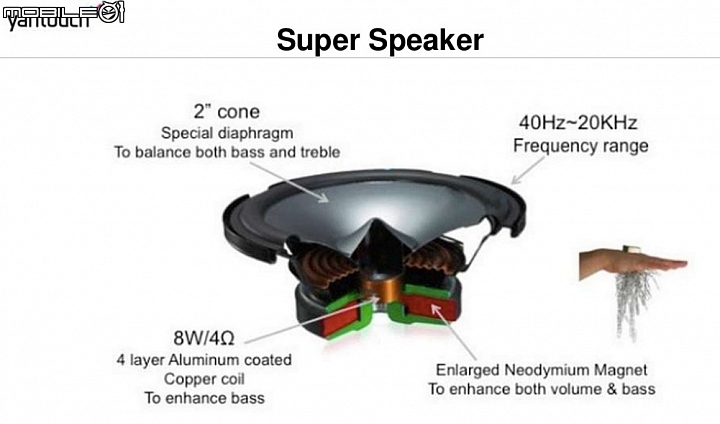 MOBILE01
yantouch

Super Speaker

2" cone
Special diaphragm
To balance both bass and treble

40Hz~20KHz
Frequency range

8W/4Ω
4 layer Aluminum coated
Copper coil
To enhance bass

Enlarged Neodymium Magnet
To enhance both volume & bass